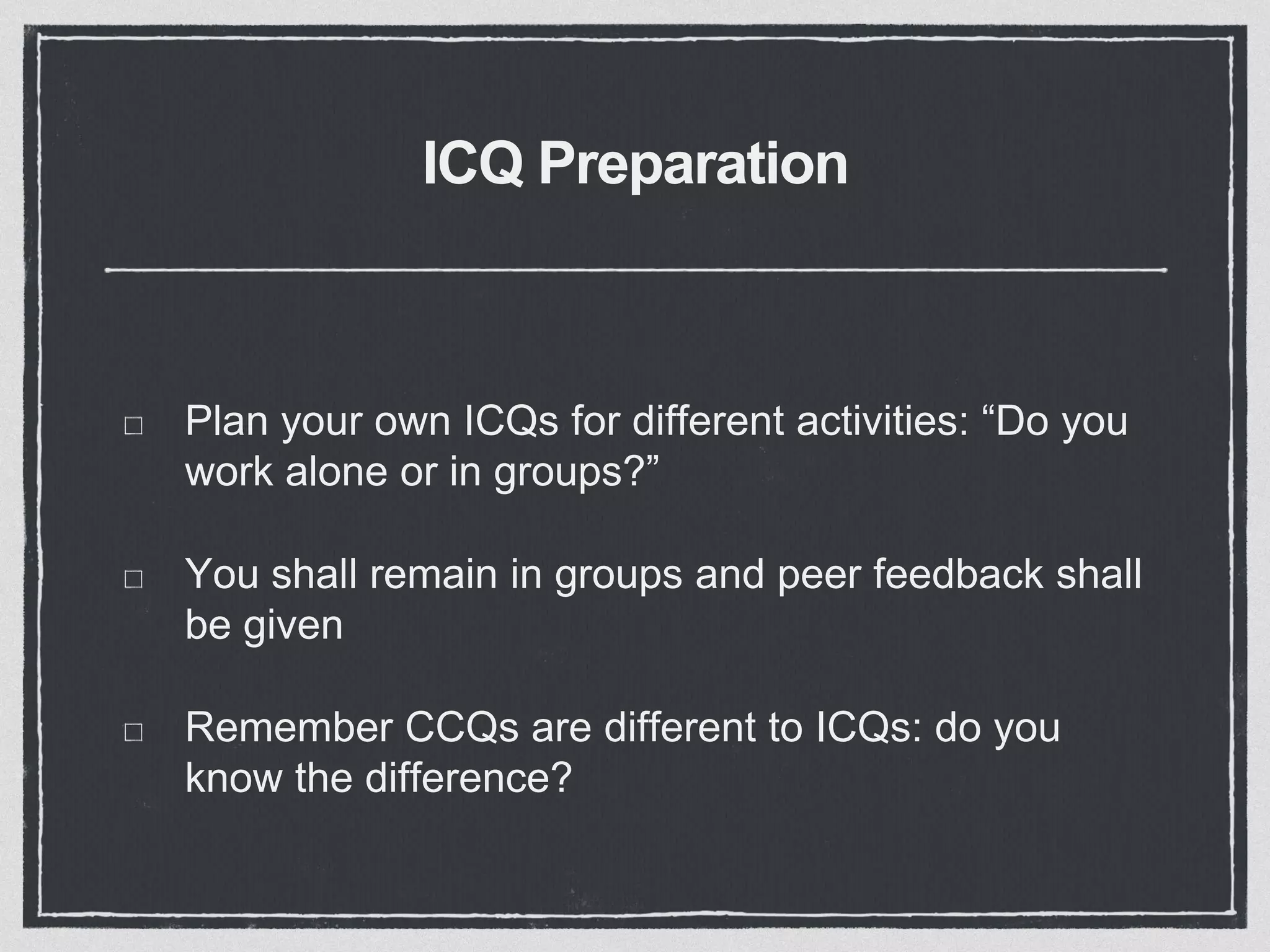 ICQ Preparation

□ Plan your own ICQs for different activities: “Do you work alone or in groups?”

□ You shall remain in groups and peer feedback shall be given

□ Remember CCQs are different to ICQs: do you know the difference?